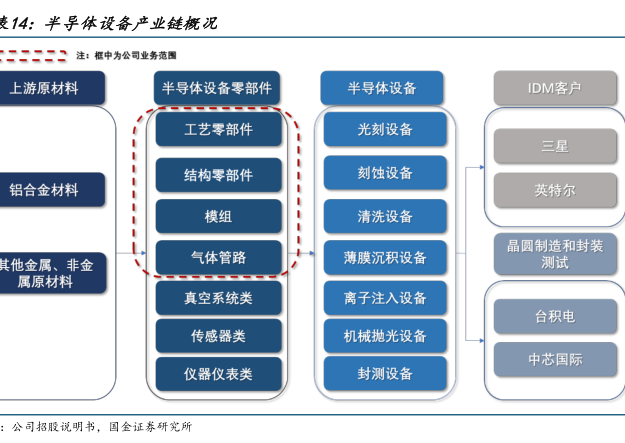 表14：半导体设备产业链概况

注：框中为公司业务范围

上游原材料

铝合金材料

其他金属、非金属原材料

半导体设备零部件

工艺零部件

结构零部件

模组

气体管路

真空系统类

传感器类

仪器仪表类

半导体设备

光刻设备

刻蚀设备

清洗设备

薄膜沉积设备

离子注入设备

机械抛光设备

封测设备

IDM客户

三星

英特尔

晶圆制造和封装测试

台积电

中芯国际

：公司招股说明书，国金证券研究所